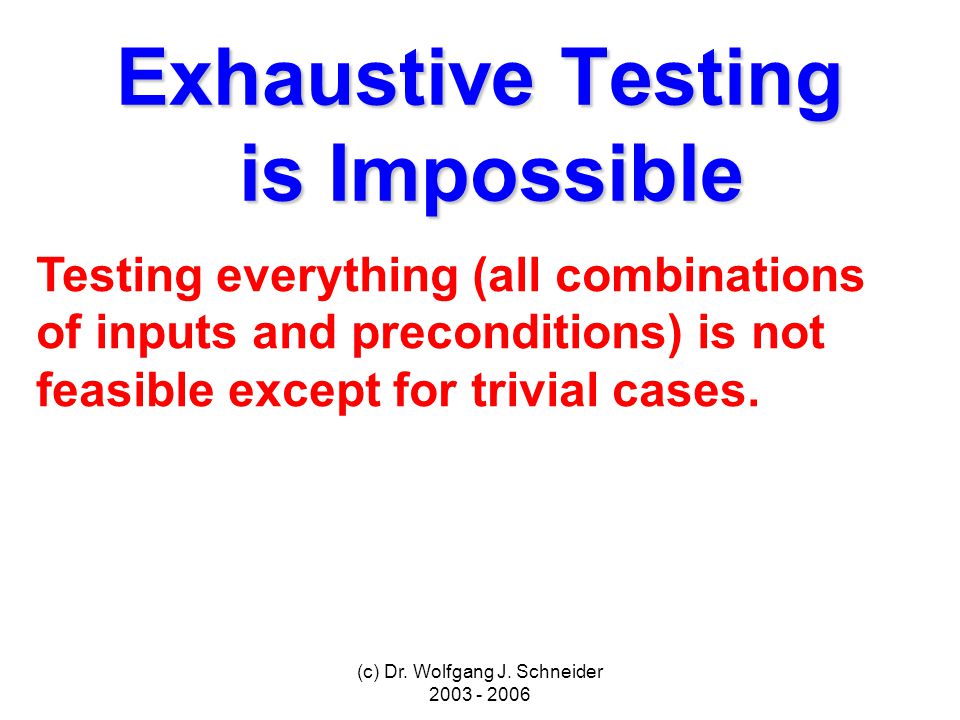 Exhaustive Testing is Impossible

Testing everything (all combinations of inputs and preconditions) is not feasible except for trivial cases.

(c) Dr. Wolfgang J. Schneider
2003 - 2006